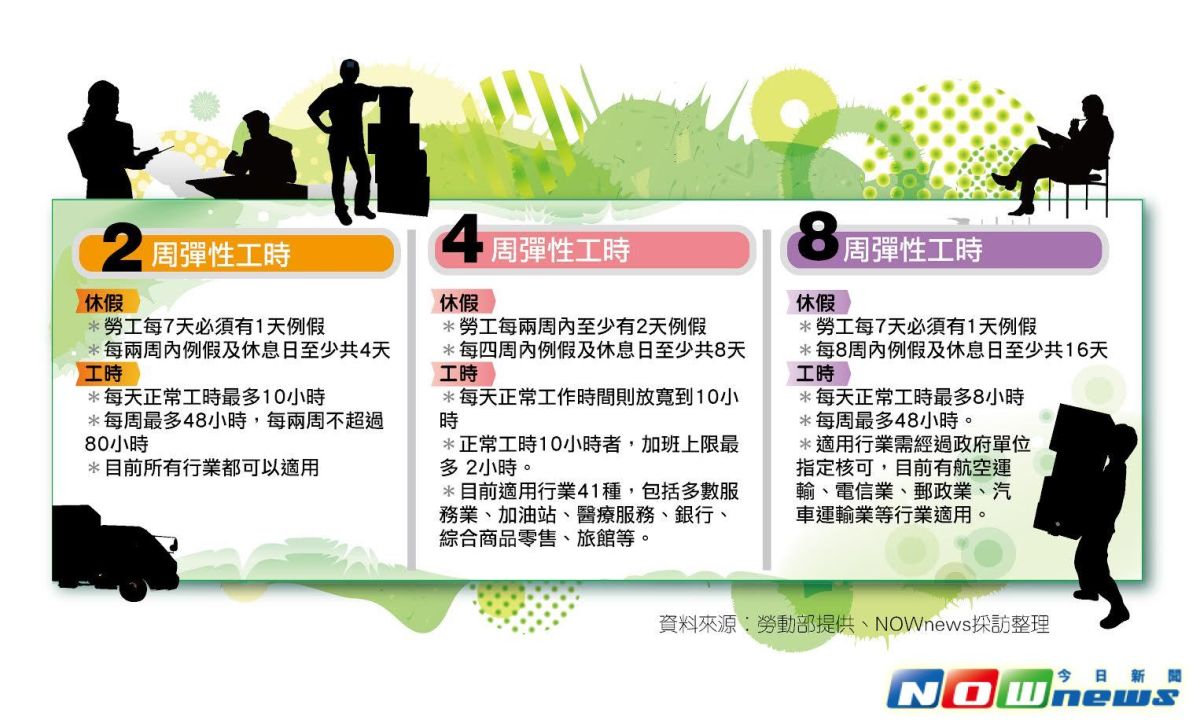 2 周彈性工時

休假
＊勞工每7天必須有1天例假
＊每兩周內例假及休息日至少共4天
工時
＊每天正常工時最多10小時
＊每周最多48小時，每兩周不超過80小時
＊目前所有行業都可以適用

4 周彈性工時

休假
＊勞工每兩周內至少有2天例假
＊每四周內例假及休息日至少共8天
工時
＊每天正常工作時間則放寬到10小時
＊正常工時10小時者，加班上限最多 2小時。
＊目前適用行業41種，包括多數服務業、加油站、醫療服務、銀行、綜合商品零售、旅館等。

8 周彈性工時

休假
＊勞工每7天必須有1天例假
＊每8周內例假及休息日至少共16天
工時
＊每天正常工時最多8小時
＊每周最多48小時。
＊適用行業需經過政府單位指定核可，目前有航空運輸、電信業、郵政業、汽車運輸業等行業適用。

資料來源：勞動部提供、NOWnews採訪整理

今日新聞 NOWnews